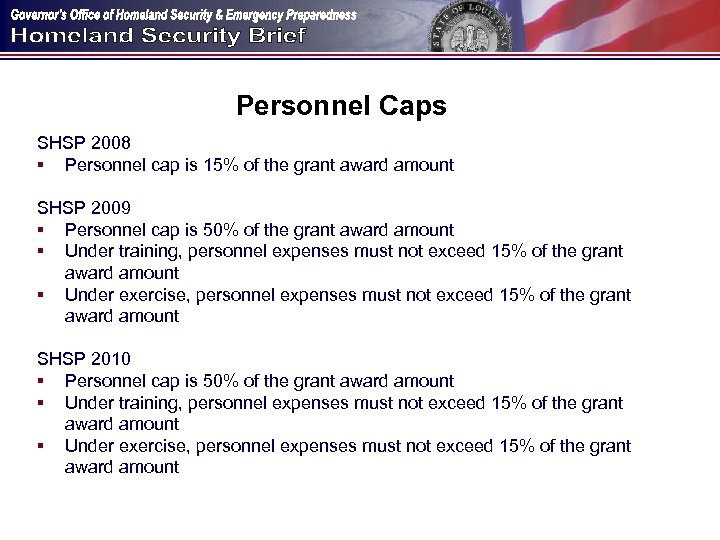 Governor's Office of Homeland Security & Emergency Preparedness
Homeland Security Brief

STATE OF LOUISIANA

Personnel Caps

SHSP 2008
▪ Personnel cap is 15% of the grant award amount

SHSP 2009
▪ Personnel cap is 50% of the grant award amount
▪ Under training, personnel expenses must not exceed 15% of the grant award amount
▪ Under exercise, personnel expenses must not exceed 15% of the grant award amount

SHSP 2010
▪ Personnel cap is 50% of the grant award amount
▪ Under training, personnel expenses must not exceed 15% of the grant award amount
▪ Under exercise, personnel expenses must not exceed 15% of the grant award amount